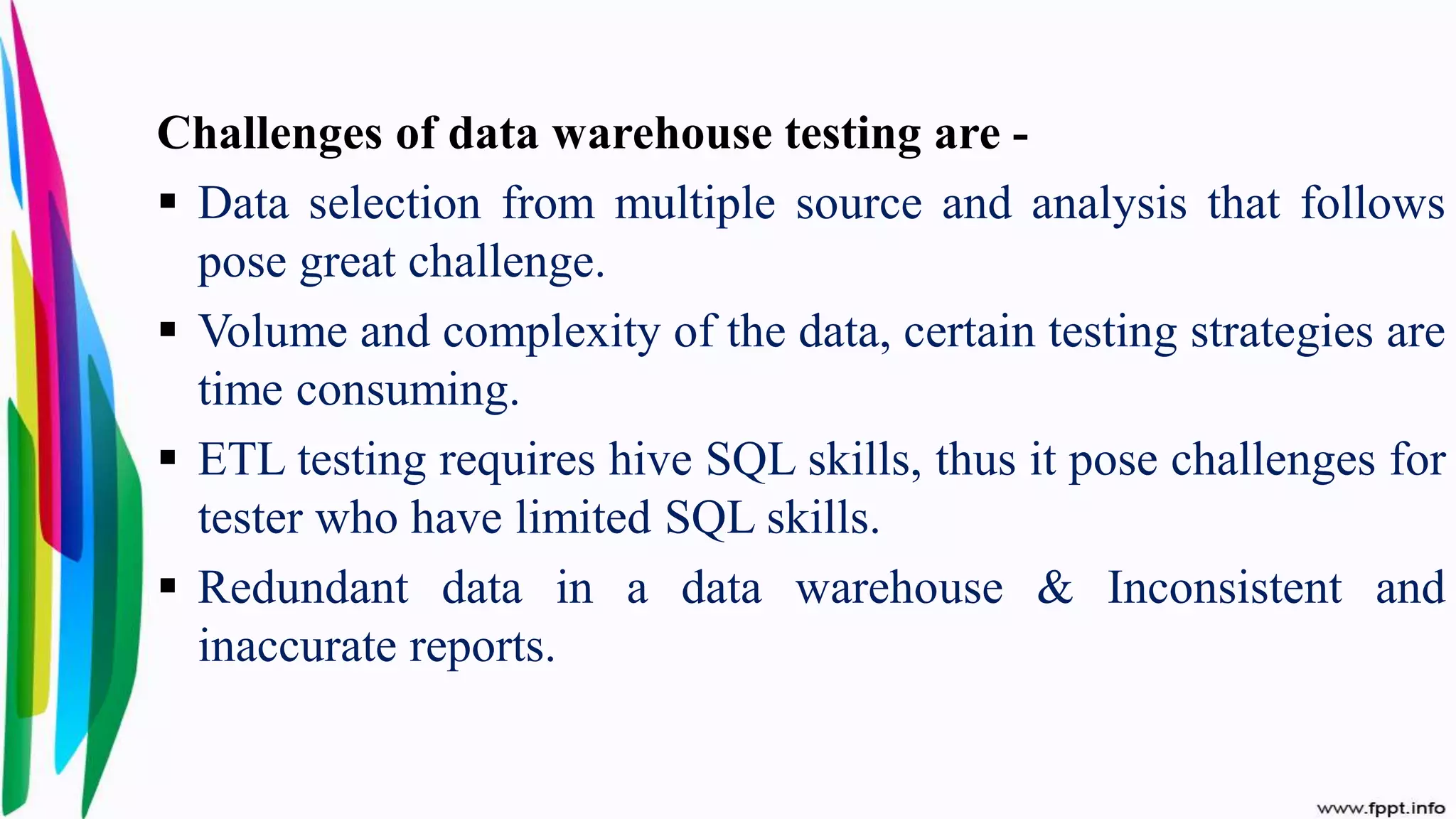 Challenges of data warehouse testing are -

▪ Data selection from multiple source and analysis that follows pose great challenge.

▪ Volume and complexity of the data, certain testing strategies are time consuming.

▪ ETL testing requires hive SQL skills, thus it pose challenges for tester who have limited SQL skills.

▪ Redundant data in a data warehouse & Inconsistent and inaccurate reports.

www.fppt.info